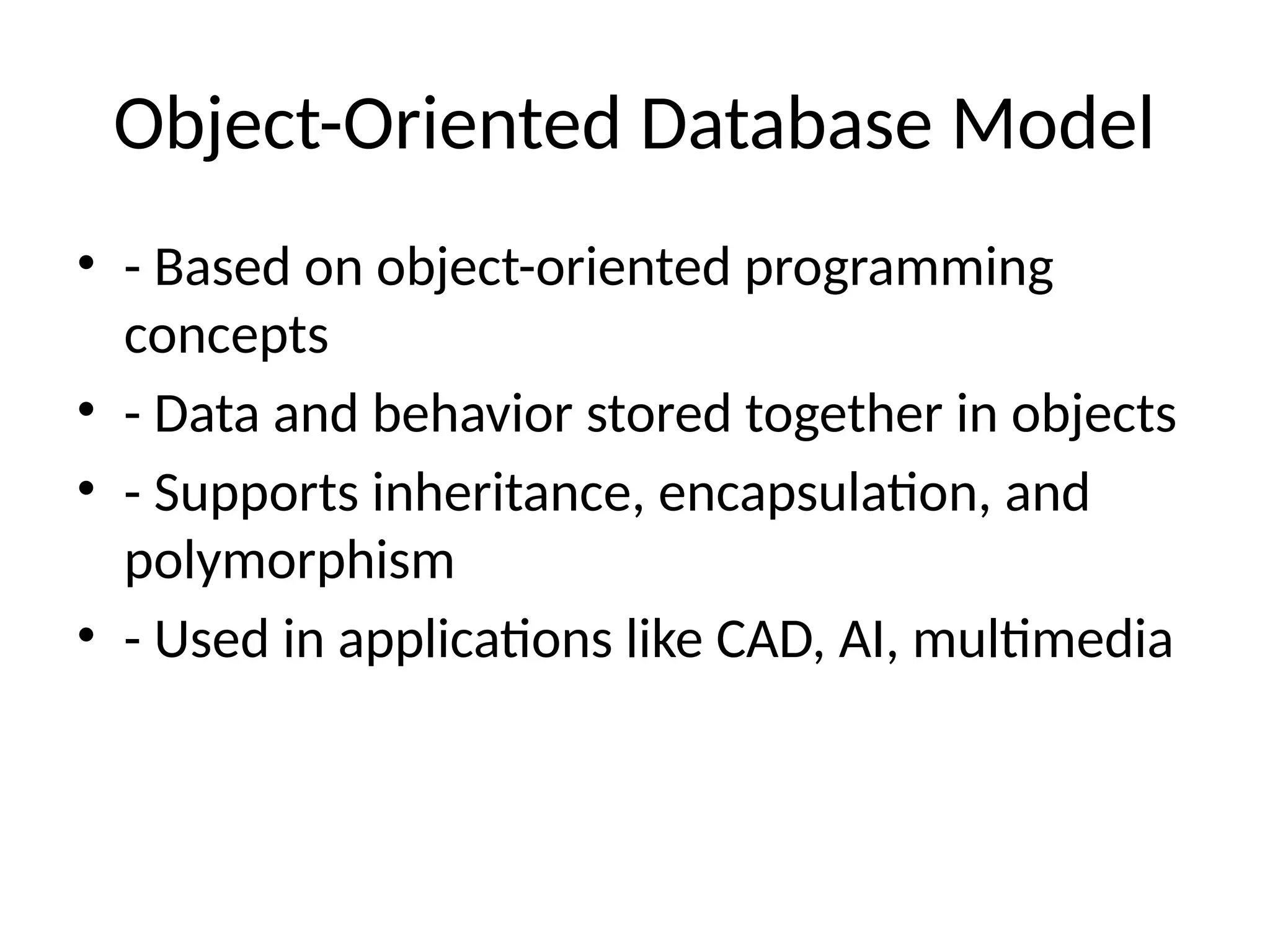 Object-Oriented Database Model

• - Based on object-oriented programming concepts
• - Data and behavior stored together in objects
• - Supports inheritance, encapsulation, and polymorphism
• - Used in applications like CAD, AI, multimedia